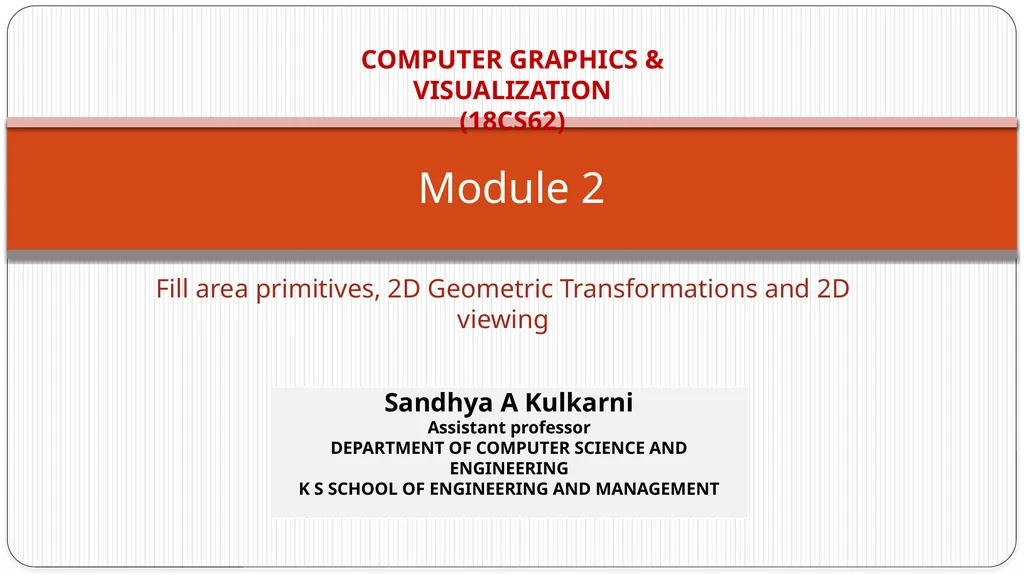 COMPUTER GRAPHICS & VISUALIZATION
(18CS62)

Module 2

Fill area primitives, 2D Geometric Transformations and 2D viewing

Sandhya A Kulkarni
Assistant professor
DEPARTMENT OF COMPUTER SCIENCE AND ENGINEERING
K S SCHOOL OF ENGINEERING AND MANAGEMENT